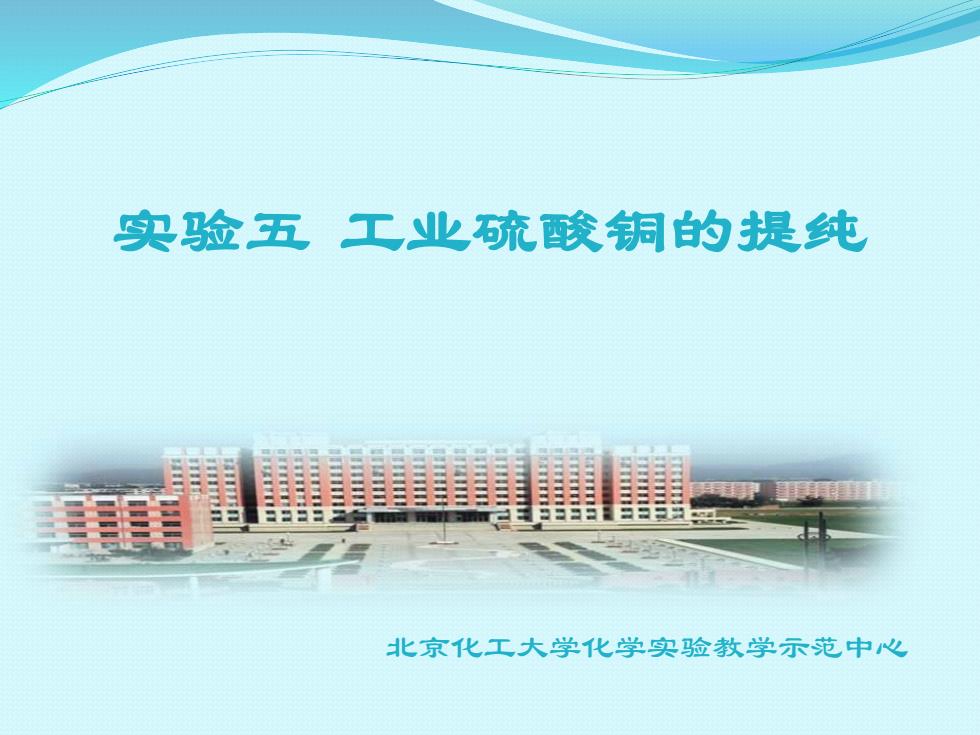 实验五 工业硫酸铜的提纯

北京化工大学化学实验教学示范中心